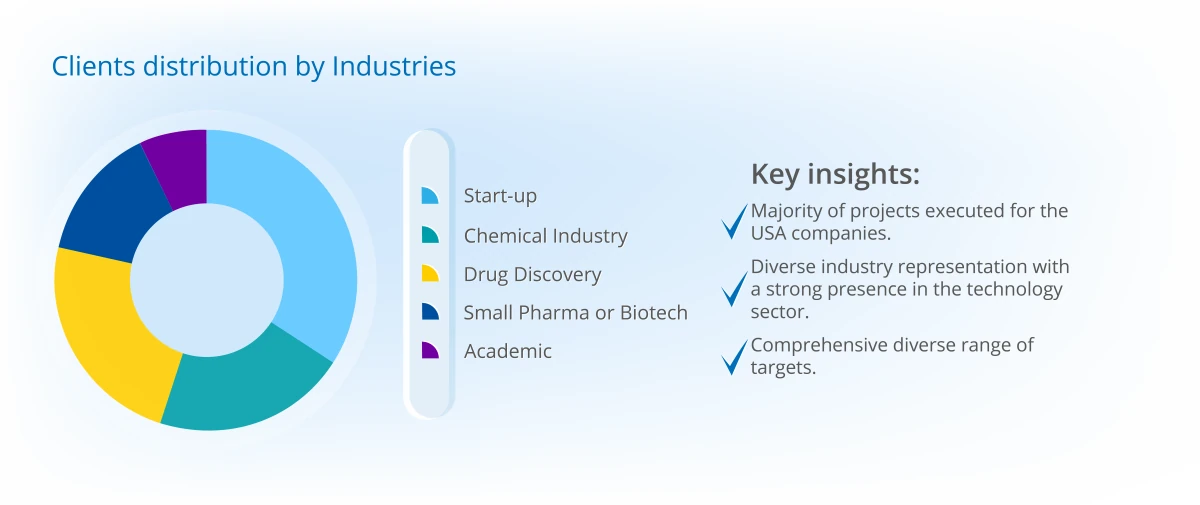 Clients distribution by Industries

Start-up
Chemical Industry
Drug Discovery
Small Pharma or Biotech
Academic

Key insights:

Majority of projects executed for the USA companies.

Diverse industry representation with a strong presence in the technology sector.

Comprehensive diverse range of targets.